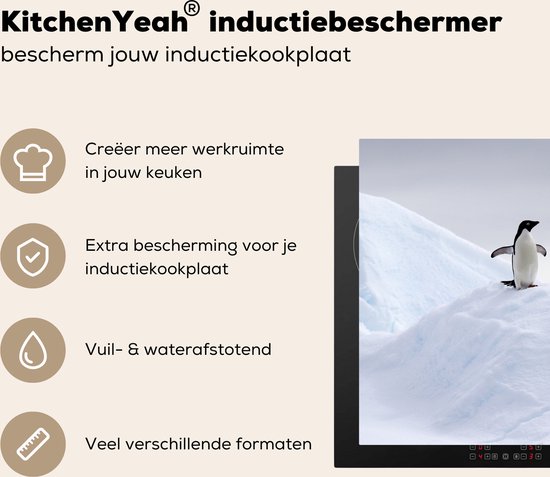 KitchenYeah® inductiebeschermer
bescherm jouw inductiekookplaat

Creëer meer werkruimte in jouw keuken

Extra bescherming voor je inductiekookplaat

Vuil- & waterafstotend

Veel verschillende formaten